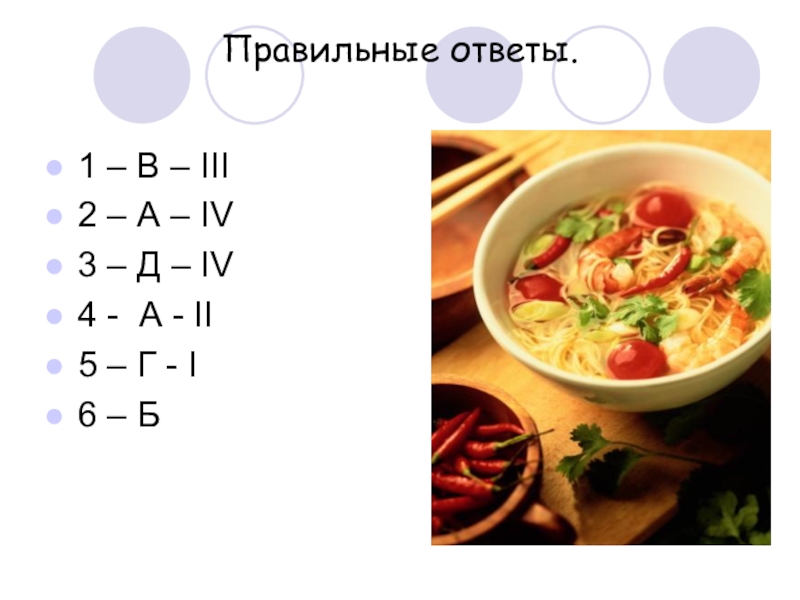 Правильные ответы.

- 1 – В – III
- 2 – А – IV
- 3 – Д – IV
- 4 - А - II
- 5 – Г - I
- 6 – Б